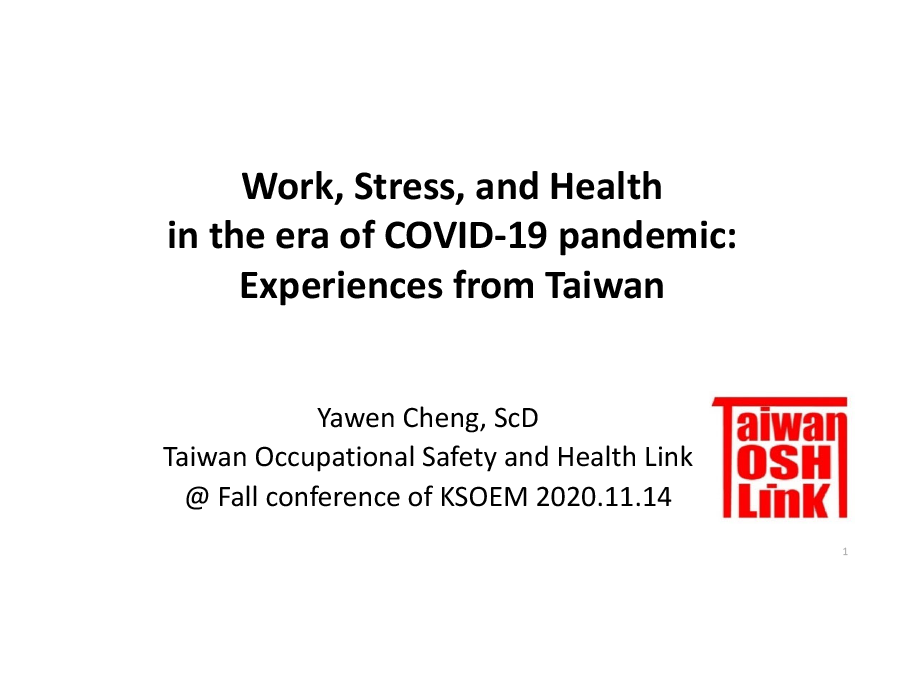 Work, Stress, and Health
in the era of COVID-19 pandemic:
Experiences from Taiwan

Yawen Cheng, ScD
Taiwan Occupational Safety and Health Link
@ Fall conference of KSOEM 2020.11.14

Taiwan
OSH
Link

1